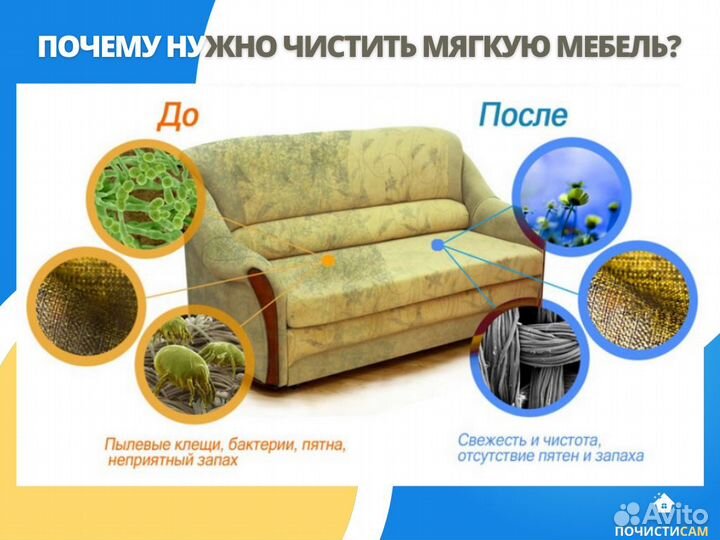 ПОЧЕМУ НУЖНО ЧИСТИТЬ МЯГКУЮ МЕБЕЛЬ?

До

После

Пылевые клещи, бактерии, пятна, неприятный запах

Свежесть и чистота, отсутствие пятен и запаха

Avito

ПОЧИСТИСАМ